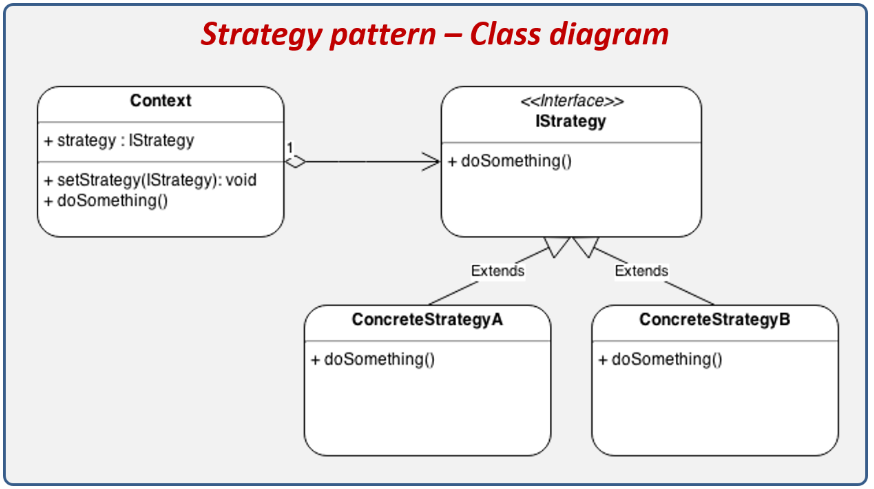 Strategy pattern – Class diagram

Context

+ strategy : IStrategy

+ setStrategy(IStrategy): void
+ doSomething()

1

<<Interface>>
IStrategy

+ doSomething()

Extends

Extends

ConcreteStrategyA

+ doSomething()

ConcreteStrategyB

+ doSomething()